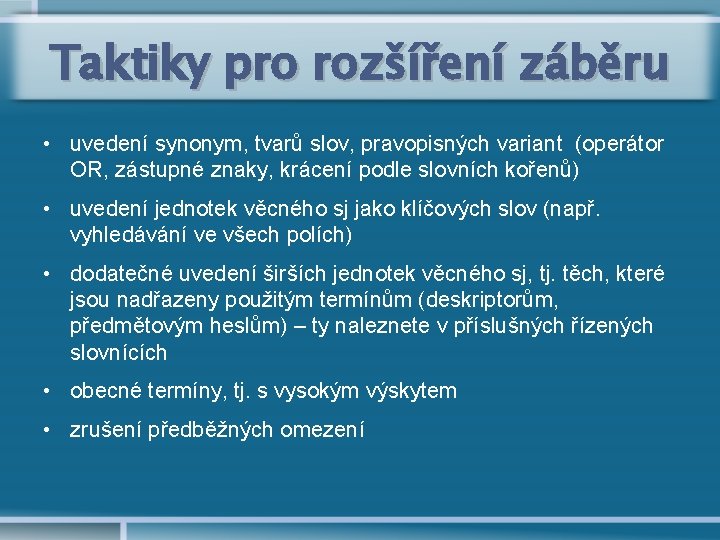 Taktiky pro rozšíření záběru

• uvedení synonym, tvarů slov, pravopisných variant (operátor OR, zástupné znaky, krácení podle slovních kořenů)

• uvedení jednotek věcného sj jako klíčových slov (např. vyhledávání ve všech polích)

• dodatečné uvedení širších jednotek věcného sj, tj. těch, které jsou nadřazeny použitým termínům (deskriptorům, předmětovým heslům) – ty naleznete v příslušných řízených slovnících

• obecné termíny, tj. s vysokým výskytem

• zrušení předběžných omezení